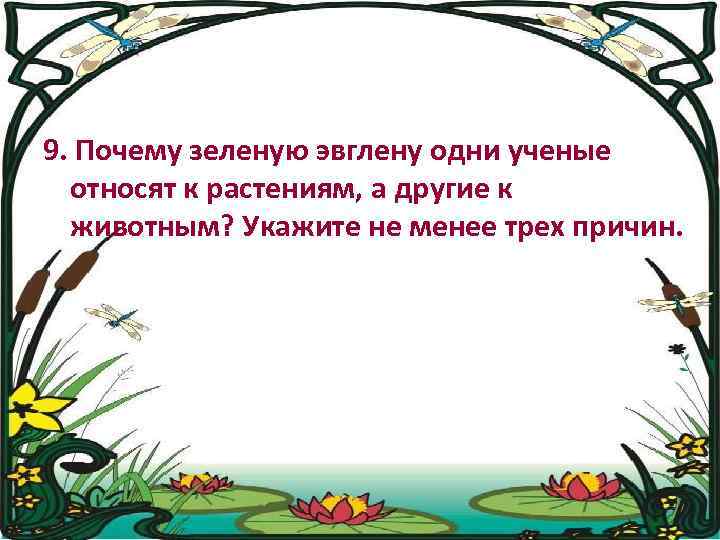 9. Почему зеленую эвглену одни ученые относят к растениям, а другие к животным? Укажите не менее трех причин.